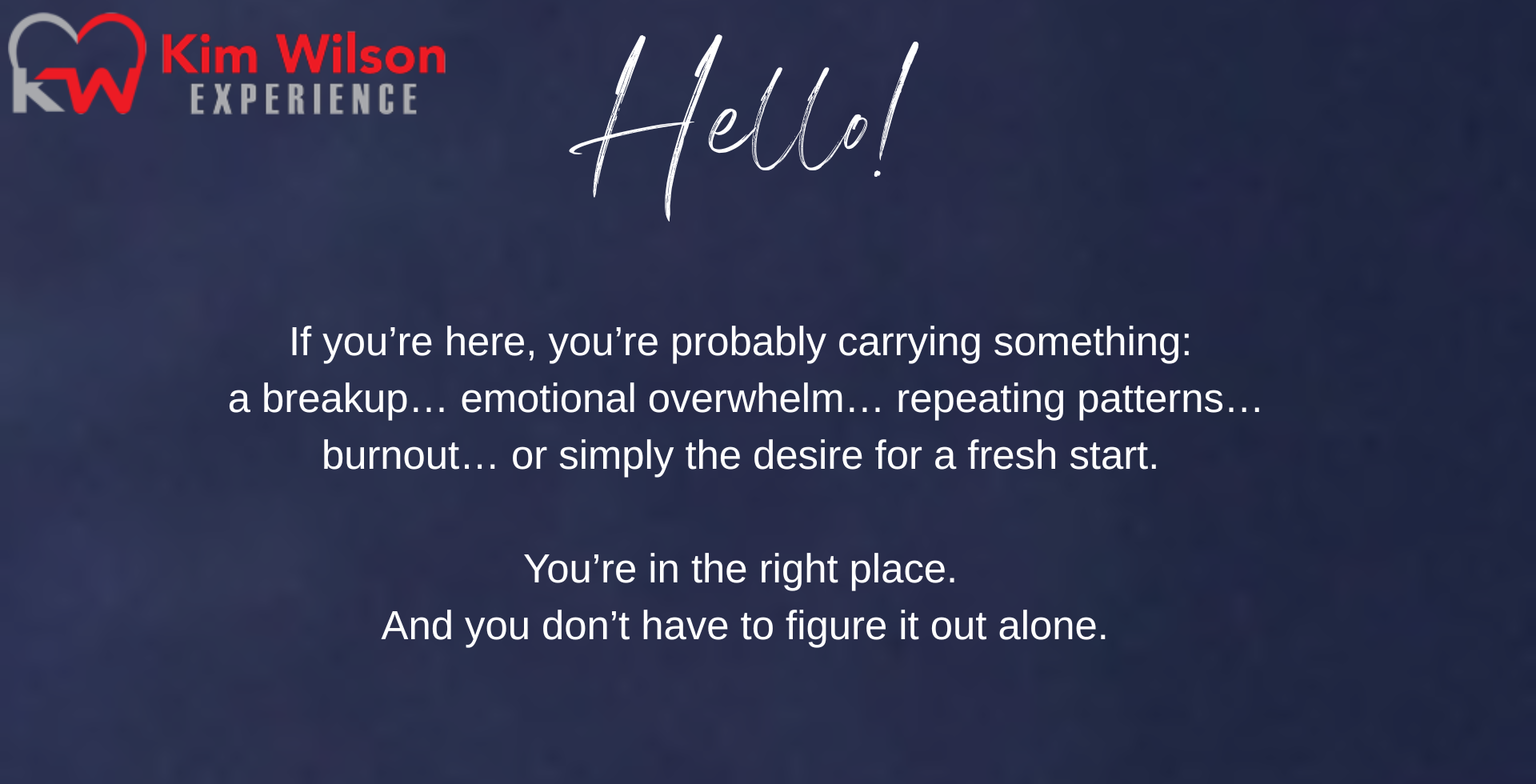 KW Kim Wilson EXPERIENCE

Hello!

If you’re here, you’re probably carrying something: a breakup… emotional overwhelm… repeating patterns… burnout… or simply the desire for a fresh start.

You’re in the right place. And you don’t have to figure it out alone.